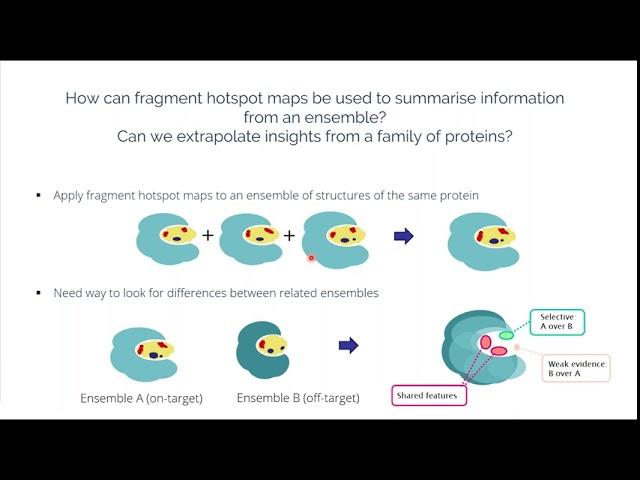 How can fragment hotspot maps be used to summarise information from an ensemble?
Can we extrapolate insights from a family of proteins?

▪ Apply fragment hotspot maps to an ensemble of structures of the same protein

+ +

▪ Need way to look for differences between related ensembles

Ensemble A (on-target)

Ensemble B (off-target)

Selective: A over B

Weak evidence: B over A

Shared features